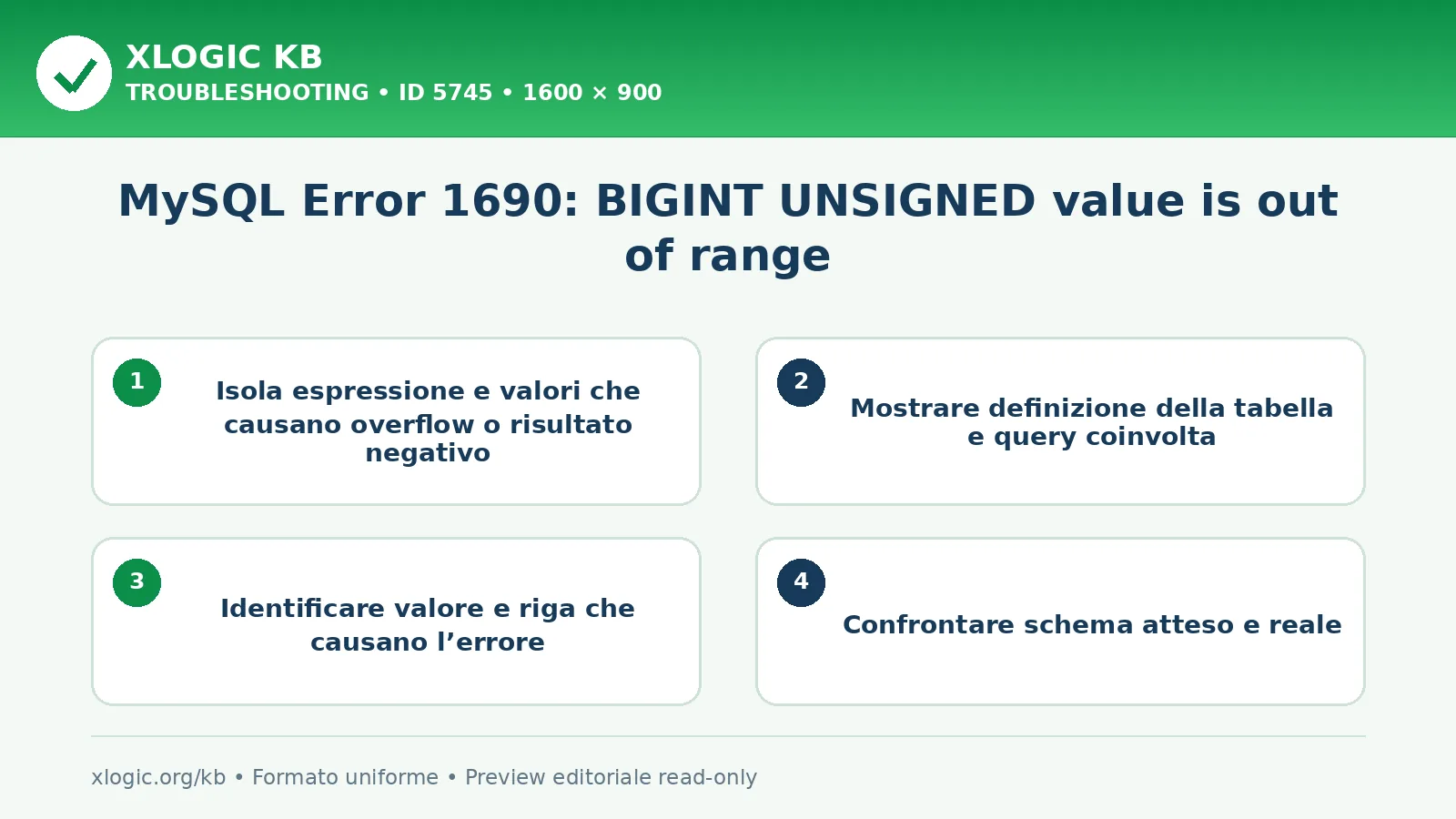 XLOGIC KB
TROUBLESHOOTING • ID 5745 • 1600 × 900

MySQL Error 1690: BIGINT UNSIGNED value is out of range

1
Isola espressione e valori che causano overflow o risultato negativo

2
Mostrare definizione della tabella e query coinvolta

3
Identificare valore e riga che causano l’errore

4
Confrontare schema atteso e reale

xlogic.org/kb • Formato uniforme • Preview editoriale read-only